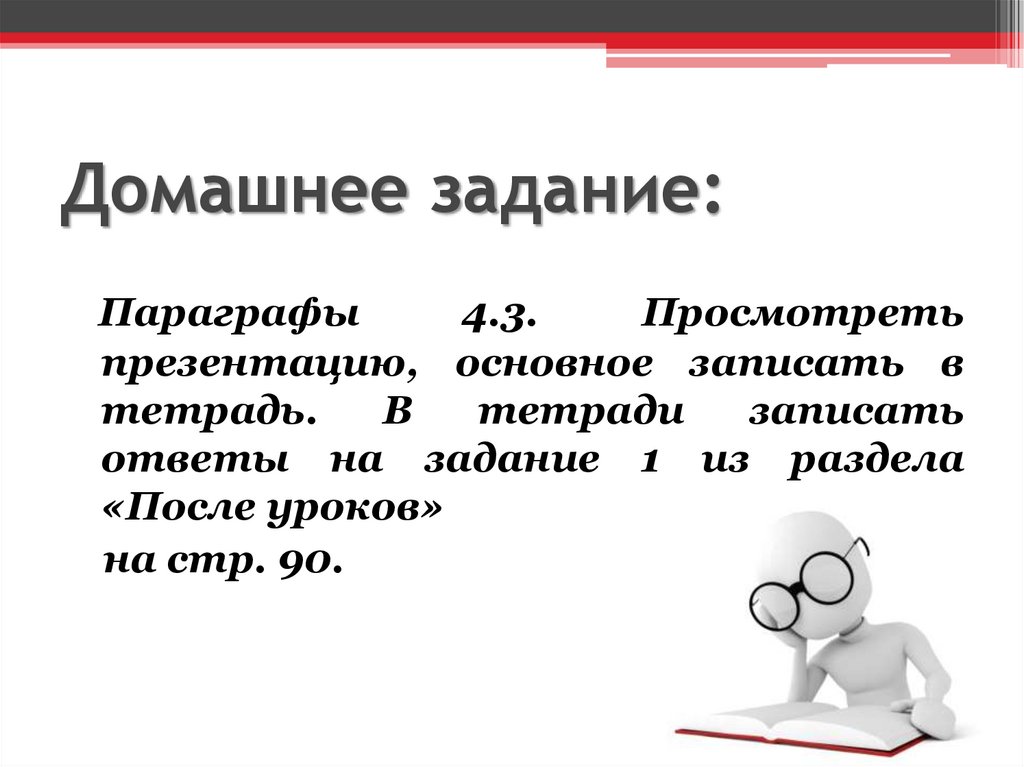 Домашнее задание:

Параграфы 4.3. Просмотреть презентацию, основное записать в тетрадь. В тетради записать ответы на задание 1 из раздела «После уроков»
на стр. 90.